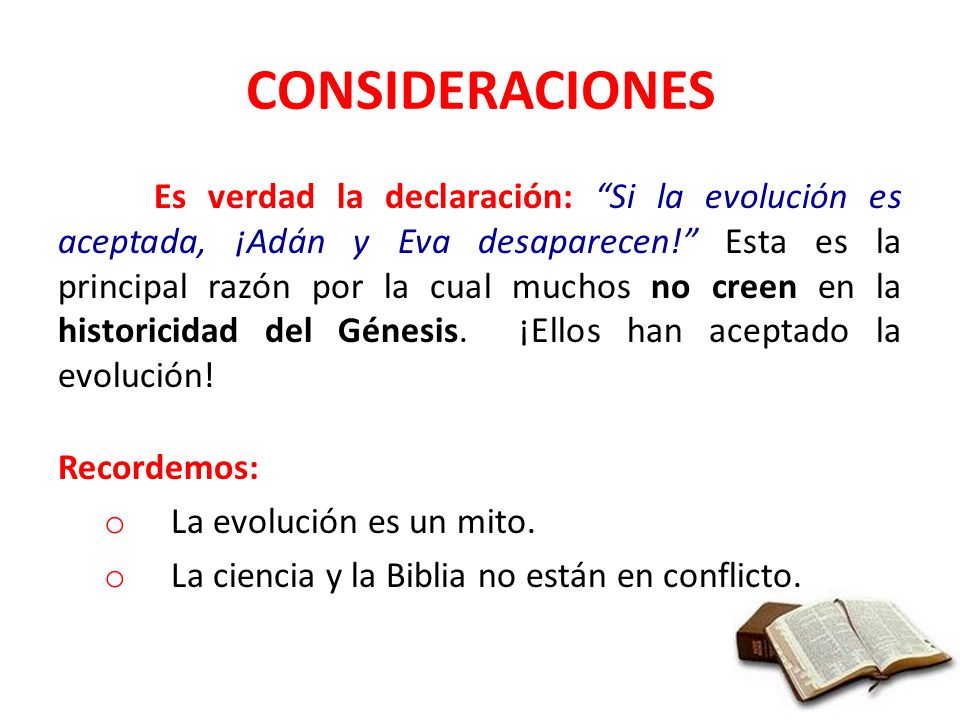 CONSIDERACIONES

Es verdad la declaración: “Si la evolución es aceptada, ¡Adán y Eva desaparecen!” Esta es la principal razón por la cual muchos no creen en la historicidad del Génesis. ¡Ellos han aceptado la evolución!

Recordemos:
o La evolución es un mito.
o La ciencia y la Biblia no están en conflicto.